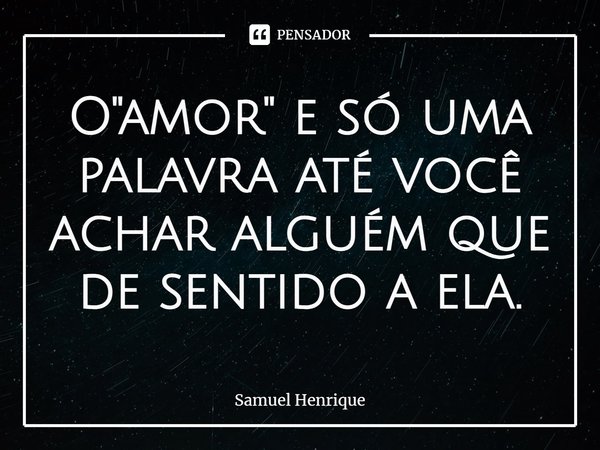 PENSADOR

O"AMOR" E SÓ UMA PALAVRA ATÉ VOCÊ ACHAR ALGUÉM QUE DE SENTIDO A ELA.

Samuel Henrique